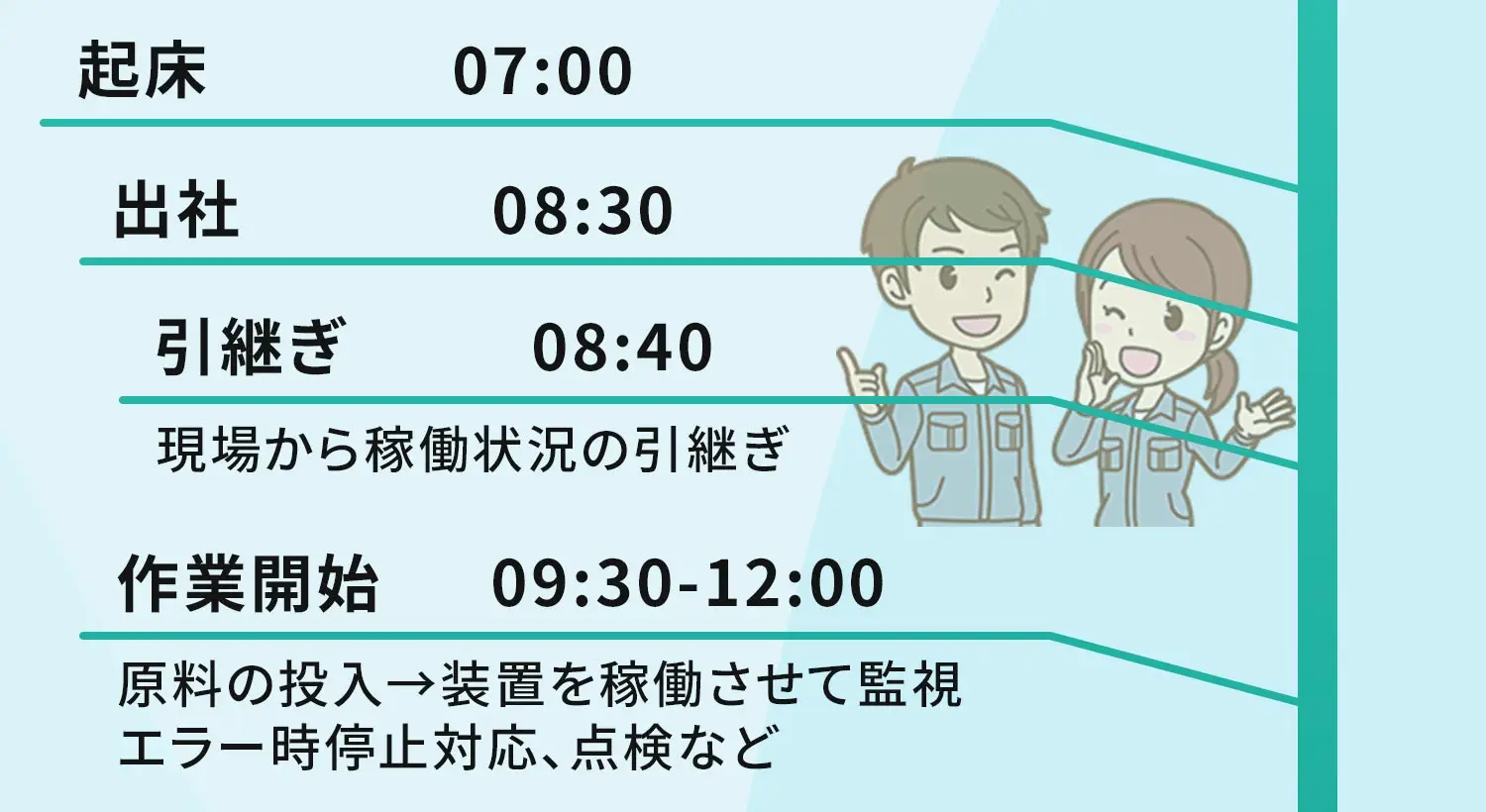 起床 07:00

出社 08:30

引継ぎ 08:40

現場から稼働状況の引継ぎ

作業開始 09:30-12:00

原料の投入→装置を稼働させて監視
エラー時停止対応、点検など